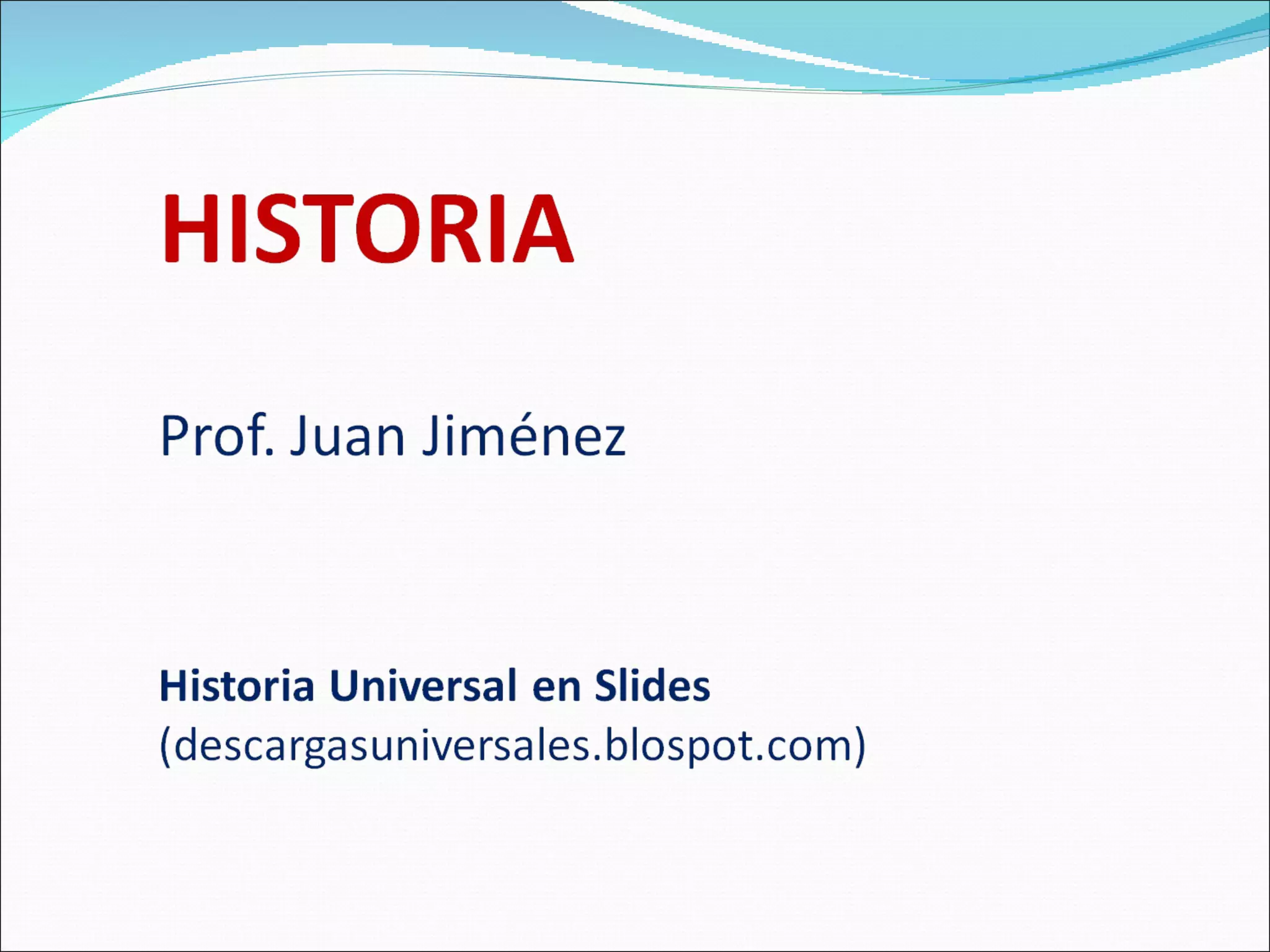 HISTORIA

Prof. Juan Jiménez

Historia Universal en Slides
(descargasuniversales.blospot.com)